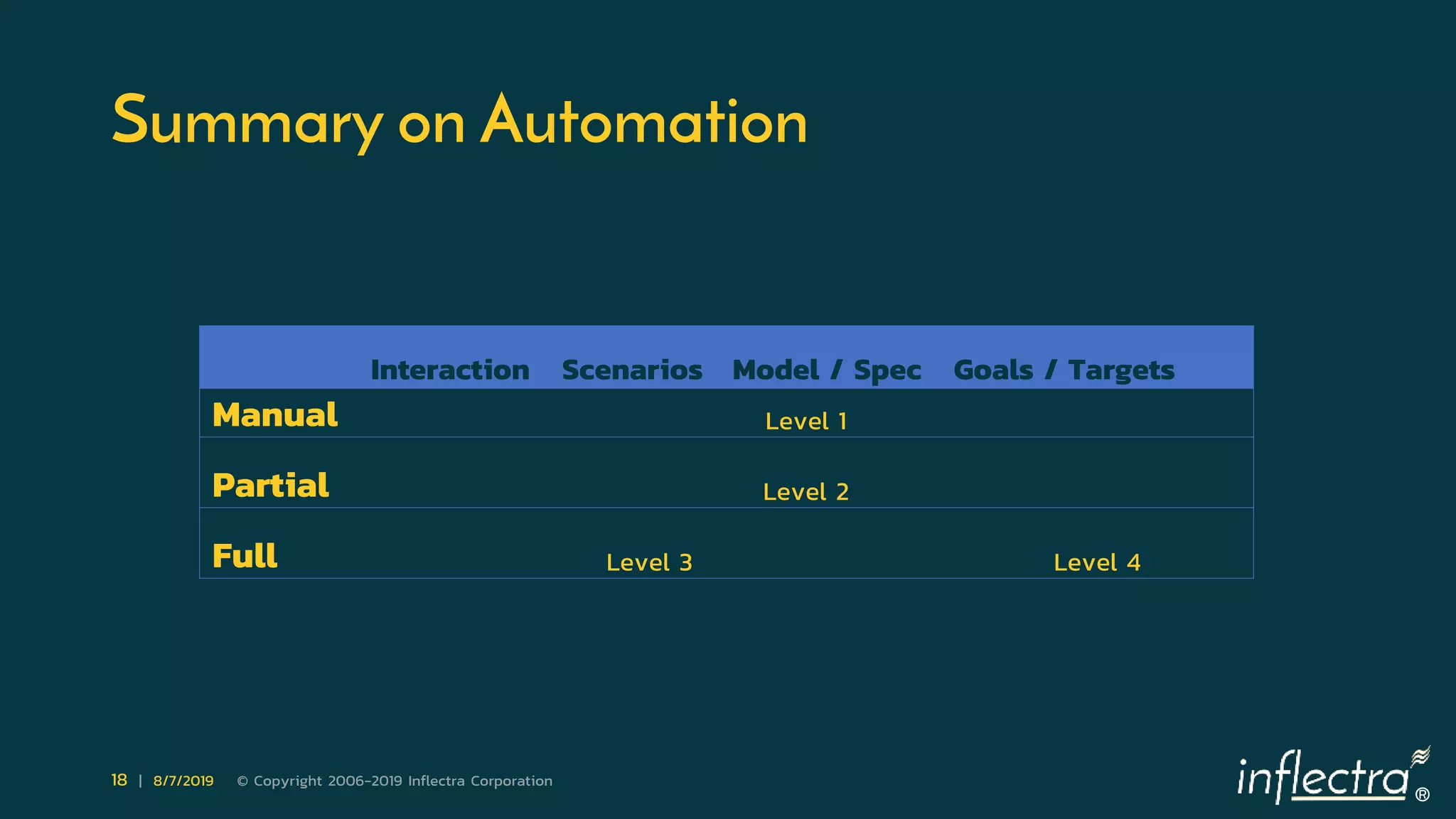 Summary on Automation

| | Interaction | Scenarios | Model / Spec | Goals / Targets |
|---|---|---|---|---|
| Manual | | | Level 1 | |
| Partial | | | Level 2 | |
| Full | | Level 3 | | Level 4 |

18 | 8/7/2019 © Copyright 2006-2019 Inflectra Corporation

inflectra®